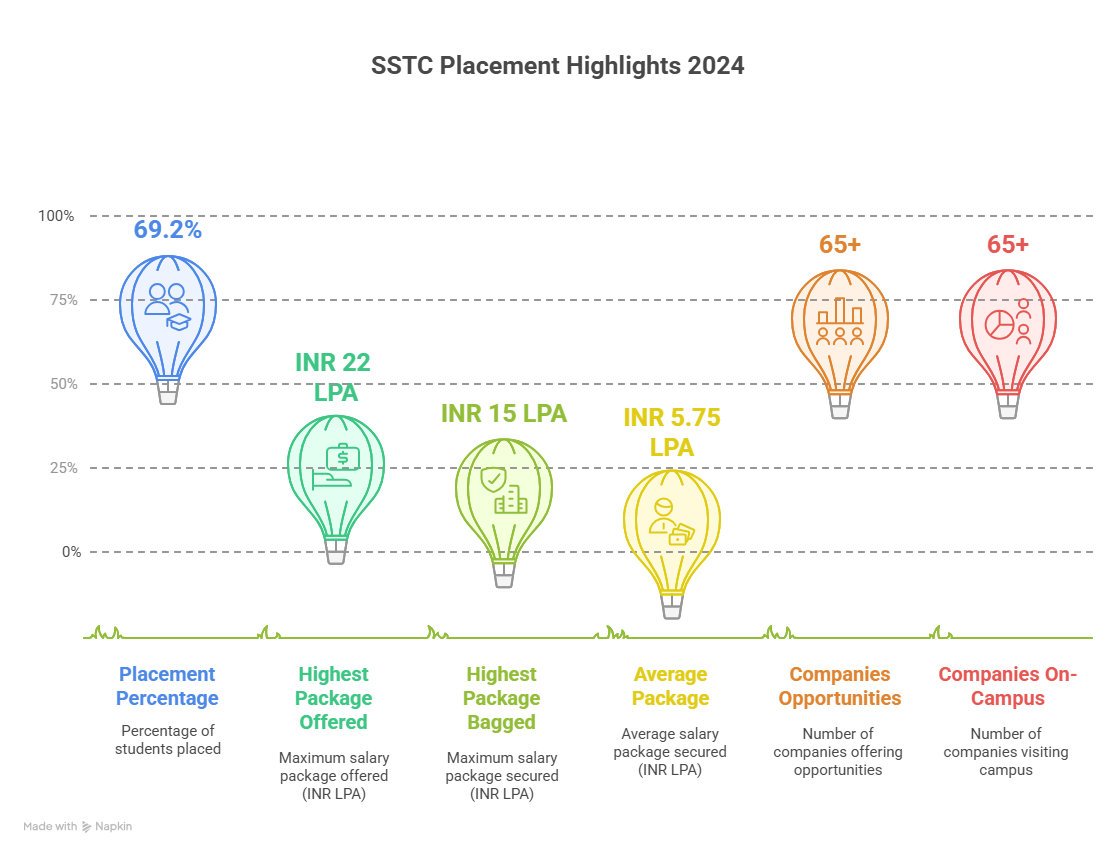 SSTC Placement Highlights 2024

100%
75%
50%
25%
0%

69.2%

INR 22 LPA

INR 15 LPA

INR 5.75 LPA

65+

65+

Placement Percentage
Percentage of students placed

Highest Package Offered
Maximum salary package offered (INR LPA)

Highest Package Bagged
Maximum salary package secured (INR LPA)

Average Package
Average salary package secured (INR LPA)

Companies Opportunities
Number of companies offering opportunities

Companies On-Campus
Number of companies visiting campus

Made with Napkin